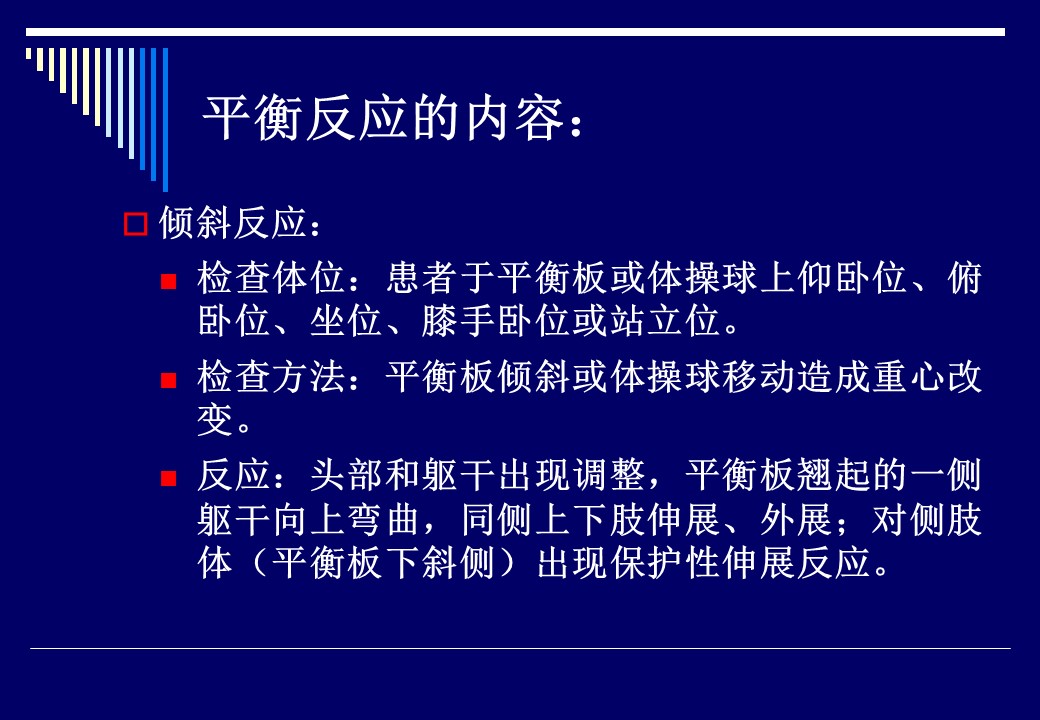 平衡反应的内容：

倾斜反应：

检查体位：患者于平衡板或体操球上仰卧位、俯卧位、坐位、膝手卧位或站立位。

检查方法：平衡板倾斜或体操球移动造成重心改变。

反应：头部和躯干出现调整，平衡板翘起的一侧躯干向上弯曲，同侧上下肢伸展、外展；对侧肢体（平衡板下斜侧）出现保护性伸展反应。